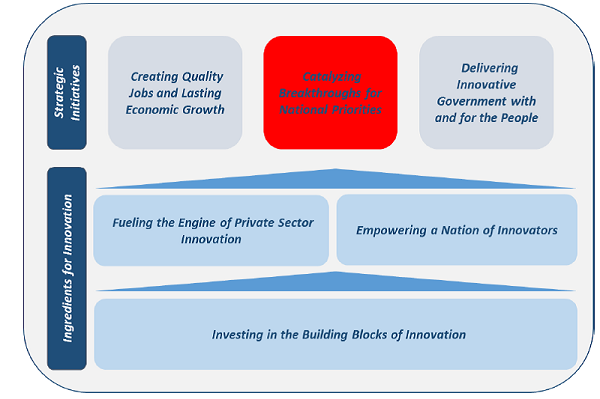 Strategic Initiatives

Creating Quality Jobs and Lasting Economic Growth

Catalyzing Breakthroughs for National Priorities

Delivering Innovative Government with and for the People

Ingredients for Innovation

Fueling the Engine of Private Sector Innovation

Empowering a Nation of Innovators

Investing in the Building Blocks of Innovation